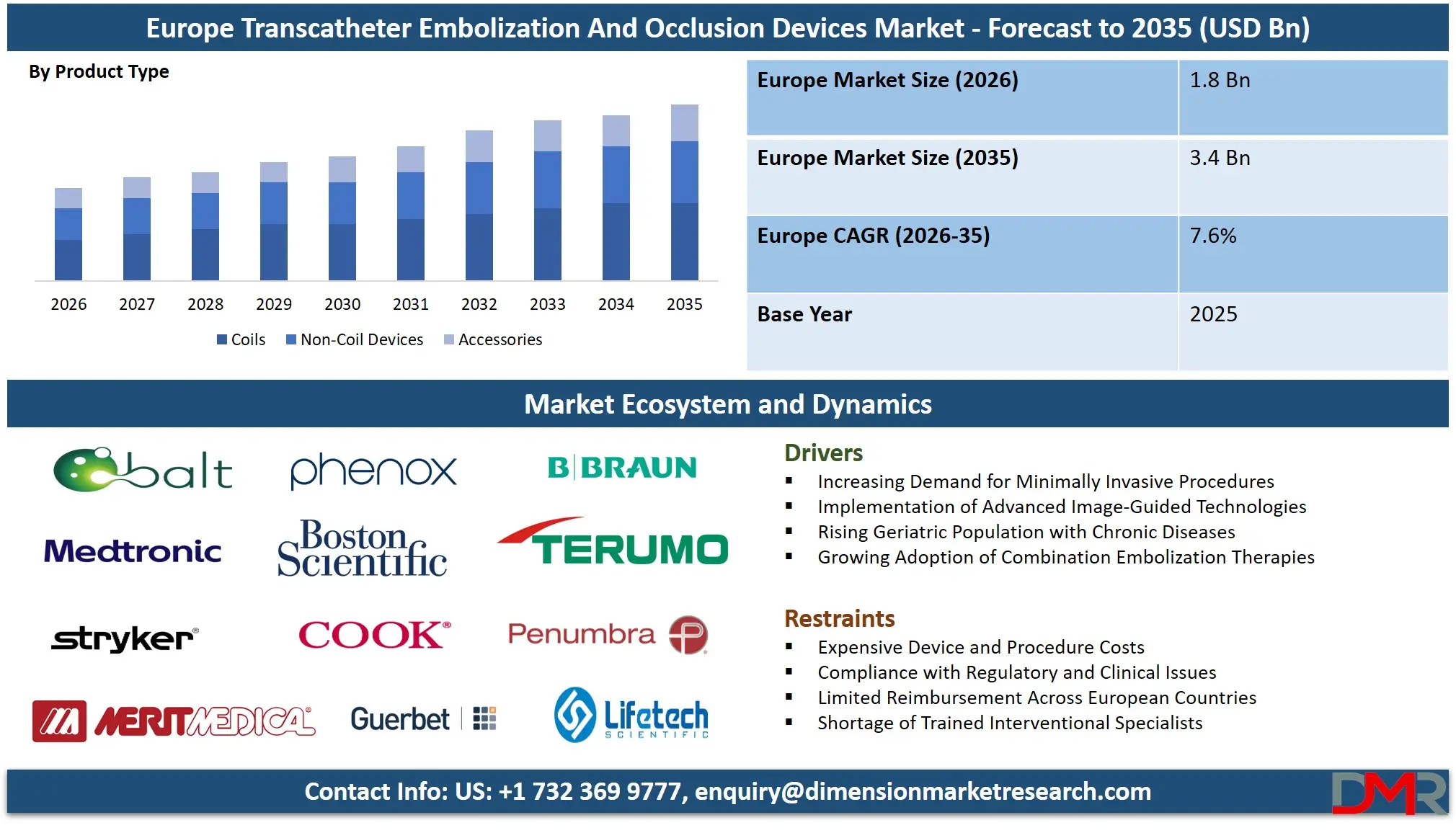 Europe Transcatheter Embolization And Occlusion Devices Market - Forecast to 2035 (USD Bn)

By Product Type

2026 2027 2028 2029 2030 2031 2032 2033 2034 2035

Coils Non-Coil Devices Accessories

| Europe Market Size (2026) | 1.8 Bn |
|---|---|
| Europe Market Size (2035) | 3.4 Bn |
| Europe CAGR (2026-35) | 7.6% |
| Base Year | 2025 |

Market Ecosystem and Dynamics

balt phenox B|BRAUN Medtronic Boston Scientific TERUMO stryker COOK Penumbra MERIT MEDICAL Guerbet Lifetech SCIENTIFIC

Drivers
▪ Increasing Demand for Minimally Invasive Procedures
▪ Implementation of Advanced Image-Guided Technologies
▪ Rising Geriatric Population with Chronic Diseases
▪ Growing Adoption of Combination Embolization Therapies

Restraints
▪ Expensive Device and Procedure Costs
▪ Compliance with Regulatory and Clinical Issues
▪ Limited Reimbursement Across European Countries
▪ Shortage of Trained Interventional Specialists

Contact Info: US: +1 732 369 9777, enquiry@dimensionmarketresearch.com

DMR